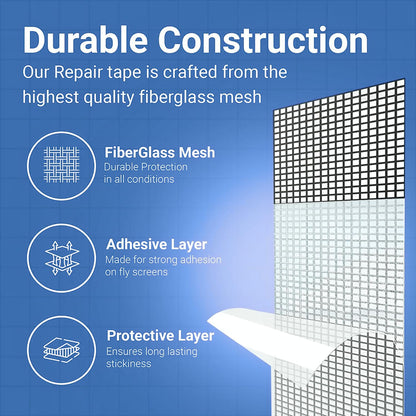 Durable Construction
Our Repair tape is crafted from the highest quality fiberglass mesh

FiberGlass Mesh
Durable Protection in all conditions

Adhesive Layer
Made for strong adhesion on fly screens

Protective Layer
Ensures long lasting stickiness